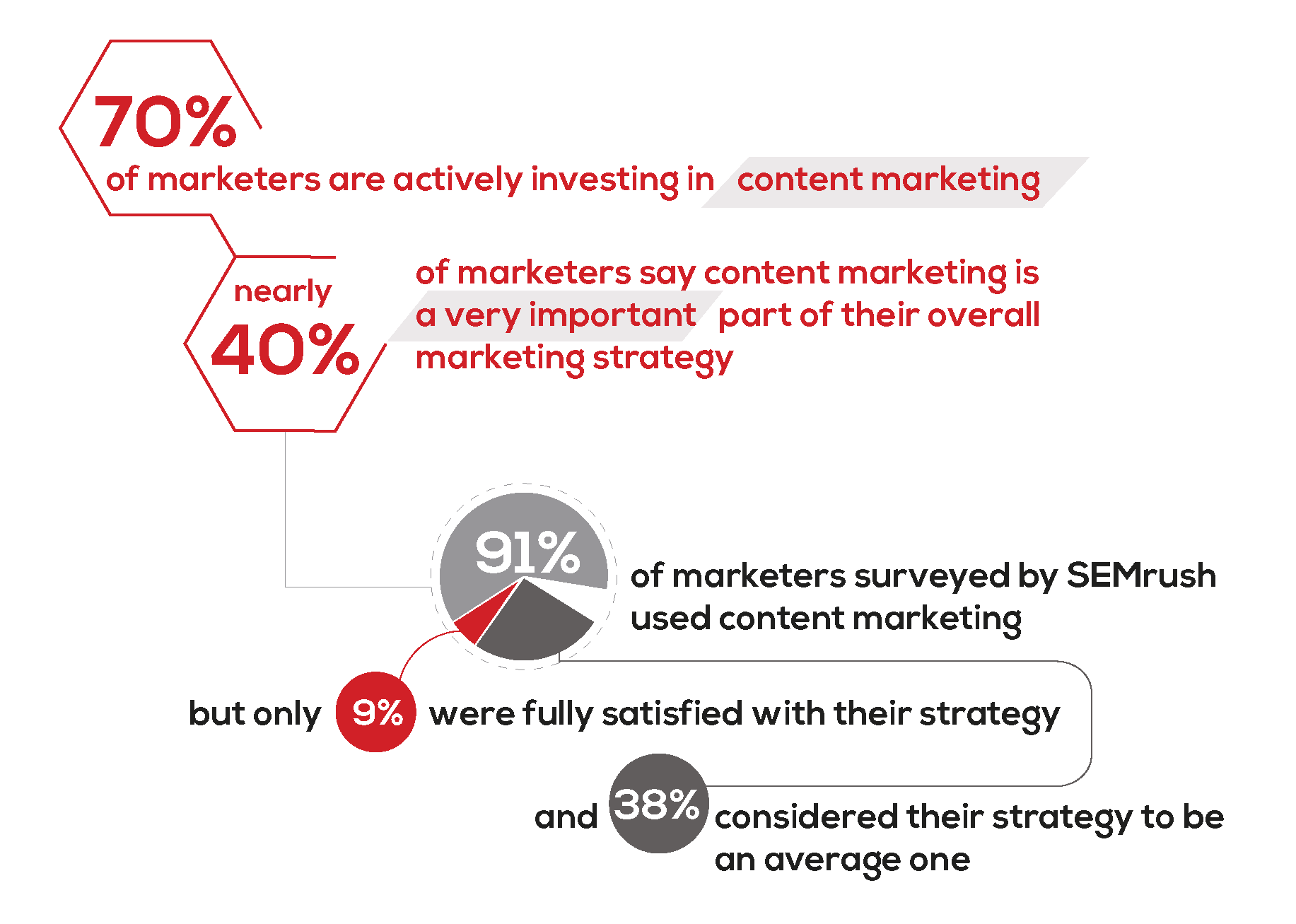 70%
of marketers are actively investing in content marketing

nearly
40%
of marketers say content marketing is a very important part of their overall marketing strategy

91%
of marketers surveyed by SEMrush used content marketing

but only 9% were fully satisfied with their strategy

and 38% considered their strategy to be an average one